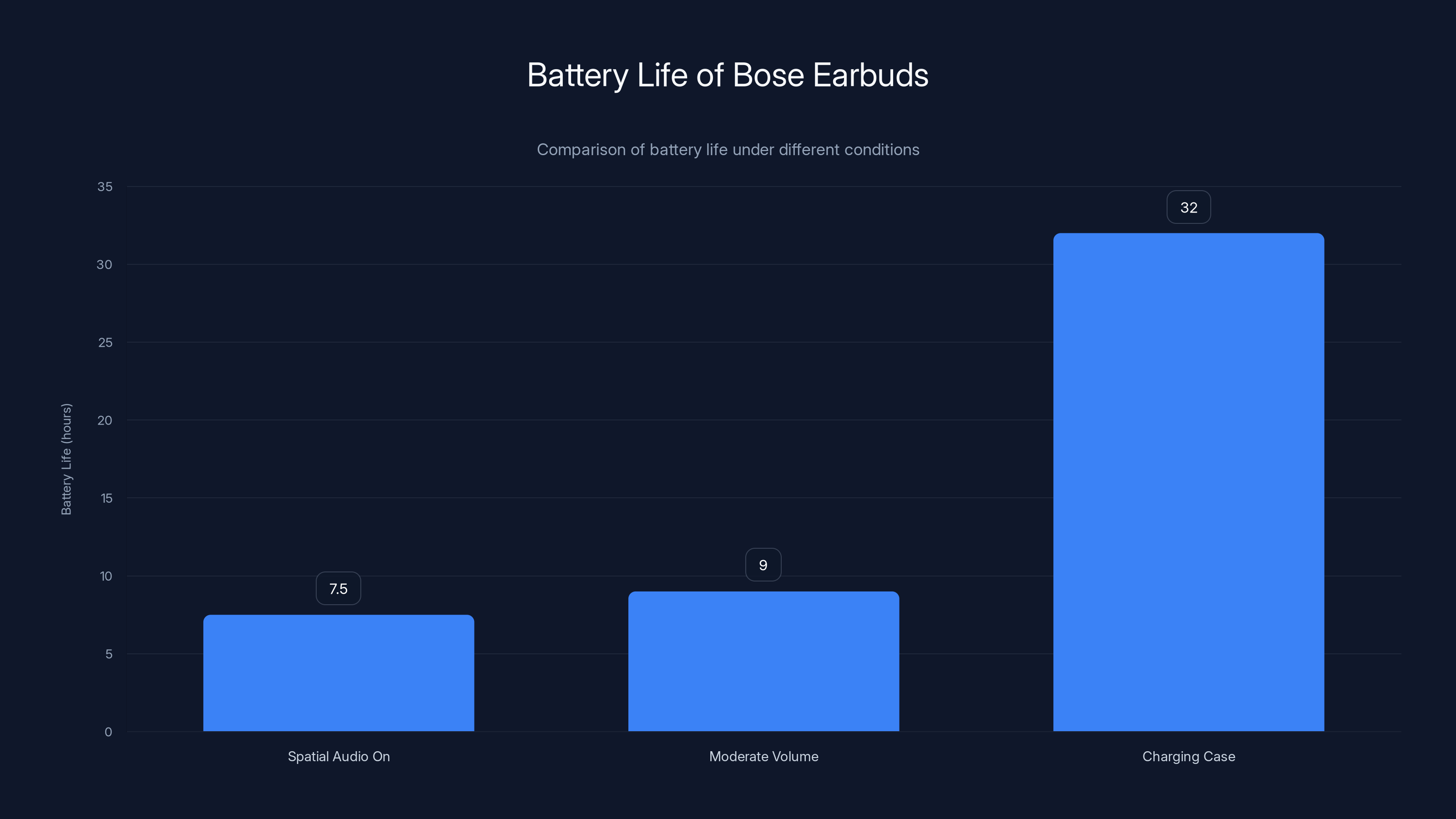 Battery Life of Bose Earbuds

Comparison of battery life under different conditions

Battery Life (hours)

35
30
25
20
15
10
5
0

7.5
9
32

Spatial Audio On
Moderate Volume
Charging Case